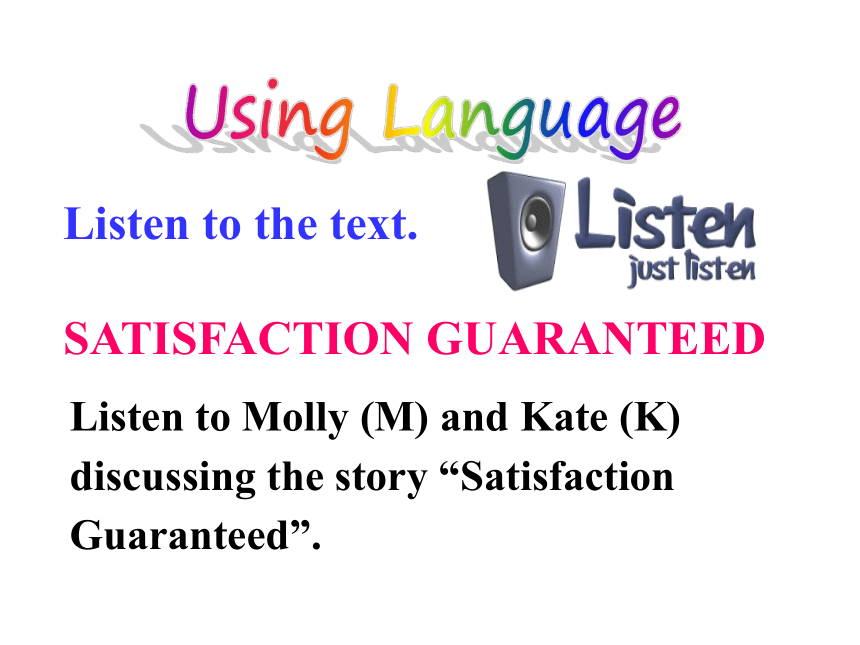 Using Language

Listen to the text.

Listen
just listen

SATISFACTION GUARANTEED

Listen to Molly (M) and Kate (K) discussing the story “Satisfaction Guaranteed”.